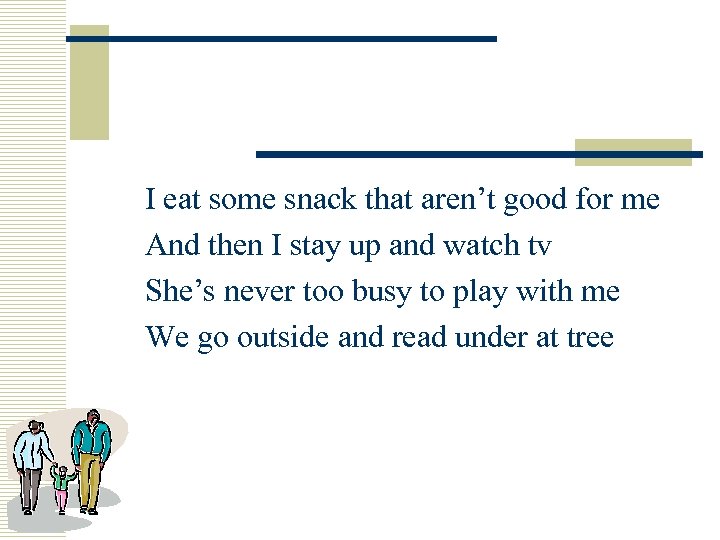 I eat some snack that aren’t good for me
And then I stay up and watch tv
She’s never too busy to play with me
We go outside and read under at tree